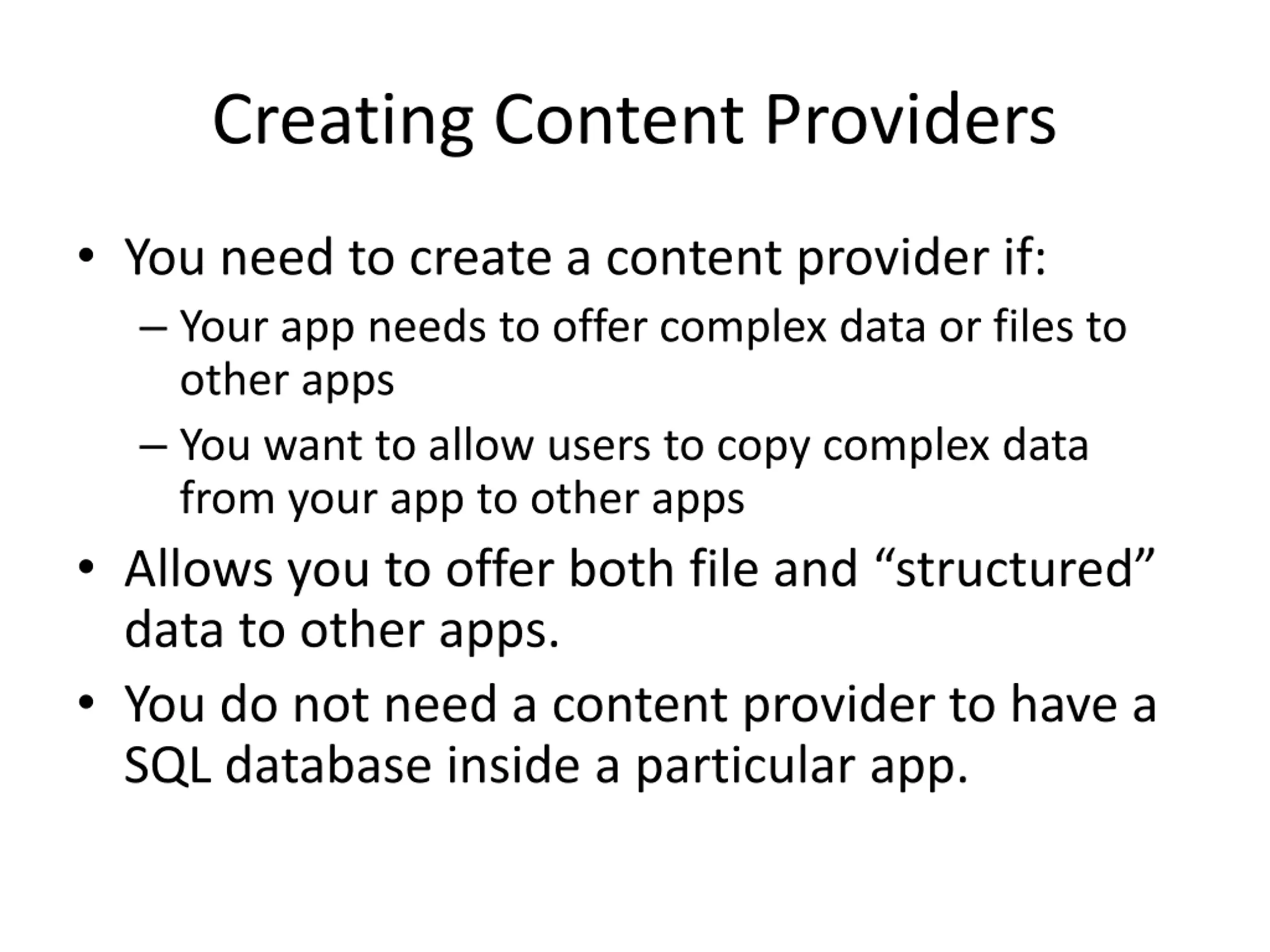 Creating Content Providers

• You need to create a content provider if:
– Your app needs to offer complex data or files to other apps
– You want to allow users to copy complex data from your app to other apps
• Allows you to offer both file and “structured” data to other apps.
• You do not need a content provider to have a SQL database inside a particular app.